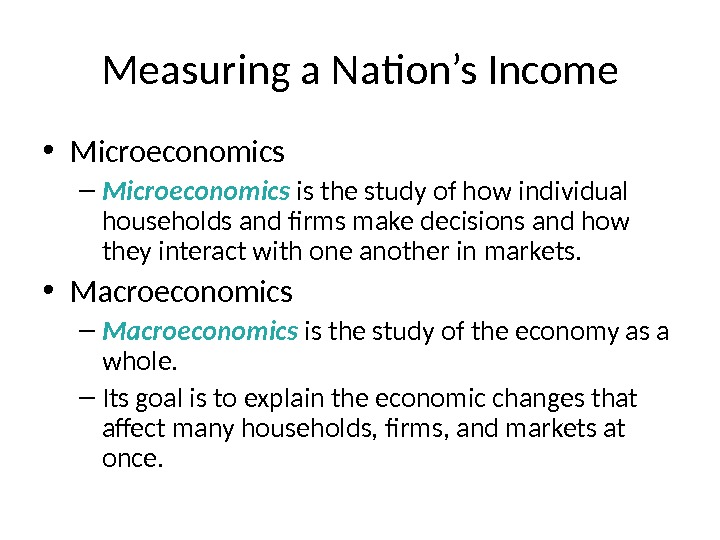 Measuring a Nation’s Income

• Microeconomics

– Microeconomics is the study of how individual households and firms make decisions and how they interact with one another in markets.

• Macroeconomics

– Macroeconomics is the study of the economy as a whole.

– Its goal is to explain the economic changes that affect many households, firms, and markets at once.